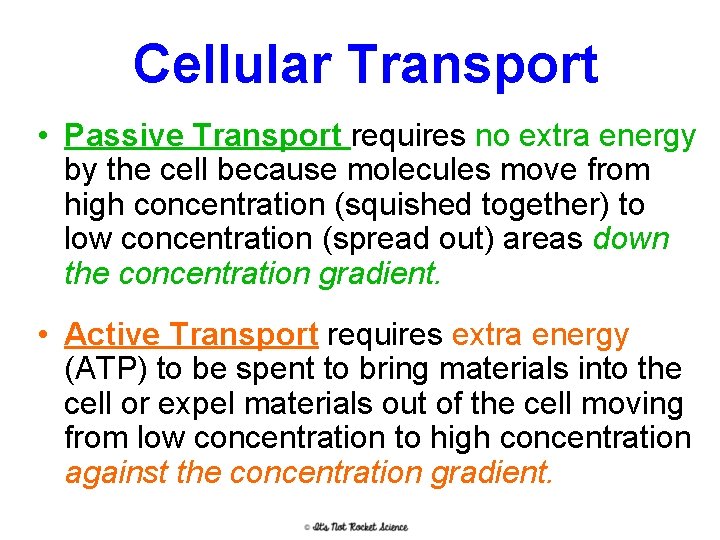 Cellular Transport

• Passive Transport requires no extra energy by the cell because molecules move from high concentration (squished together) to low concentration (spread out) areas down the concentration gradient.

• Active Transport requires extra energy (ATP) to be spent to bring materials into the cell or expel materials out of the cell moving from low concentration to high concentration against the concentration gradient.

© It's Not Rocket Science